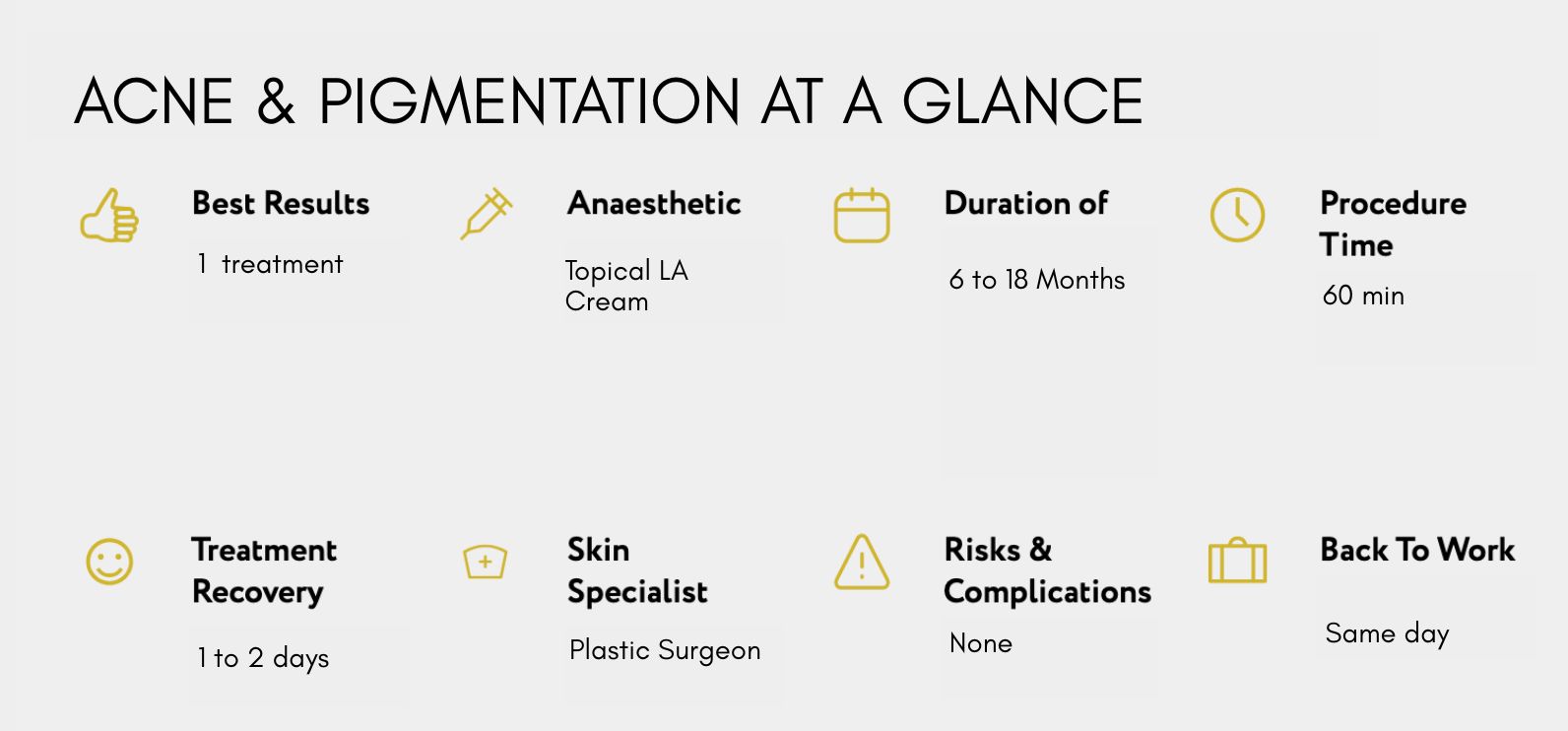 ACNE & PIGMENTATION AT A GLANCE

Best Results

1 treatment

Anaesthetic

Topical LA Cream

Duration of

6 to 18 Months

Procedure Time

60 min

Treatment Recovery

1 to 2 days

Skin Specialist

Plastic Surgeon

Risks & Complications

None

Back To Work

Same day